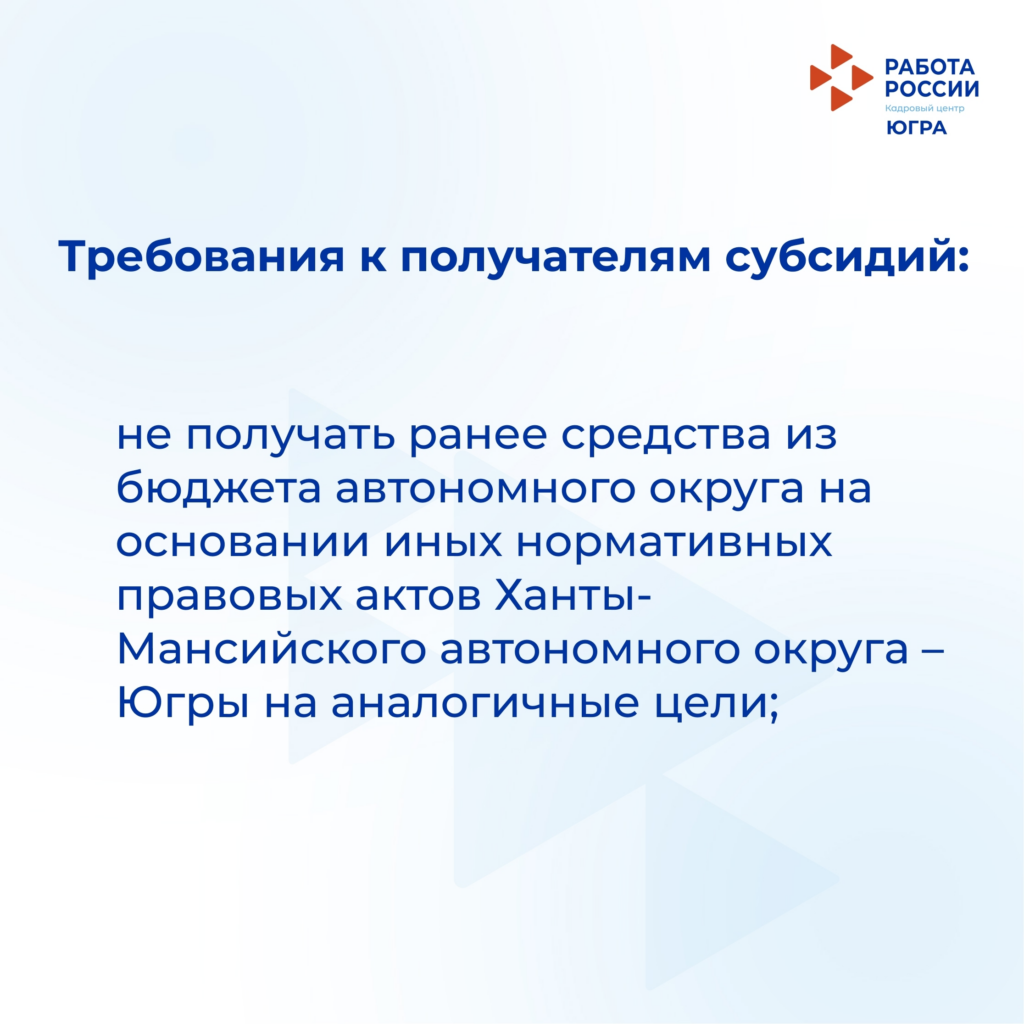 РАБОТА РОССИИ
Кадровый центр
ЮГРА

Требования к получателям субсидий:

не получать ранее средства из бюджета автономного округа на основании иных нормативных правовых актов Ханты-Мансийского автономного округа – Югры на аналогичные цели;